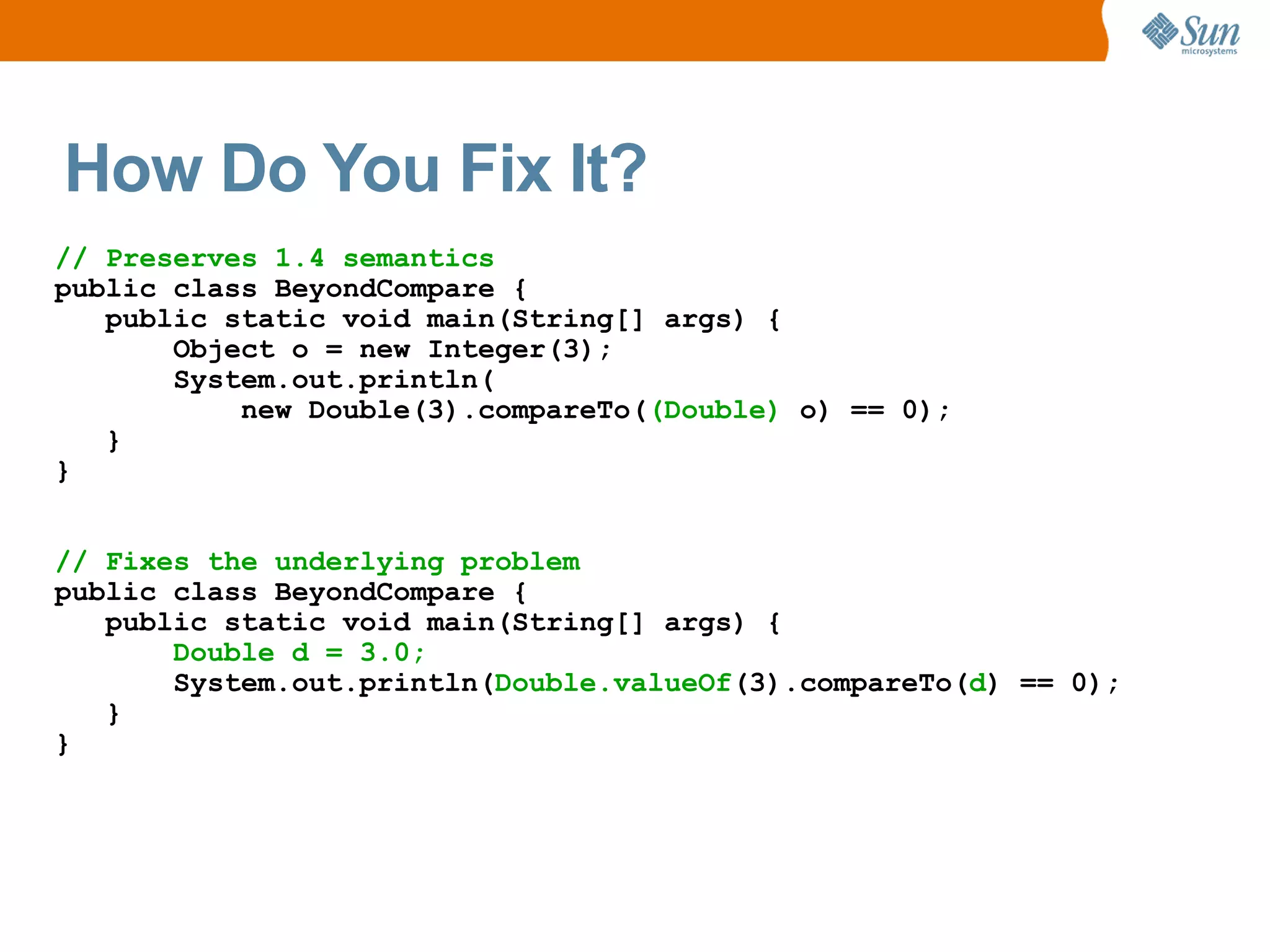 Sun microsystems

How Do You Fix It?

// Preserves 1.4 semantics
public class BeyondCompare {
    public static void main(String[] args) {
        Object o = new Integer(3);
        System.out.println(
            new Double(3).compareTo((Double) o) == 0);
    }
}

// Fixes the underlying problem
public class BeyondCompare {
    public static void main(String[] args) {
        Double d = 3.0;
        System.out.println(Double.valueOf(3).compareTo(d) == 0);
    }
}